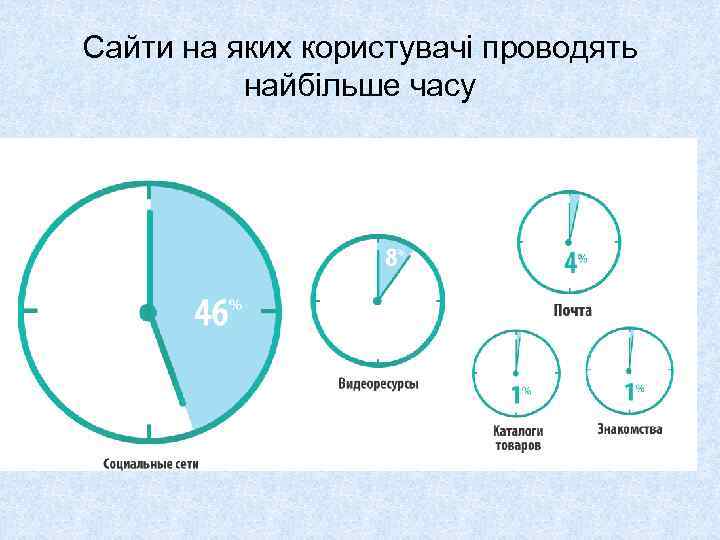 Сайти на яких користувачі проводять найбільше часу

46%

Социальные сети

8%

Видеоресурсы

4%

Почта

1%

Каталоги товаров

1%

Знакомства